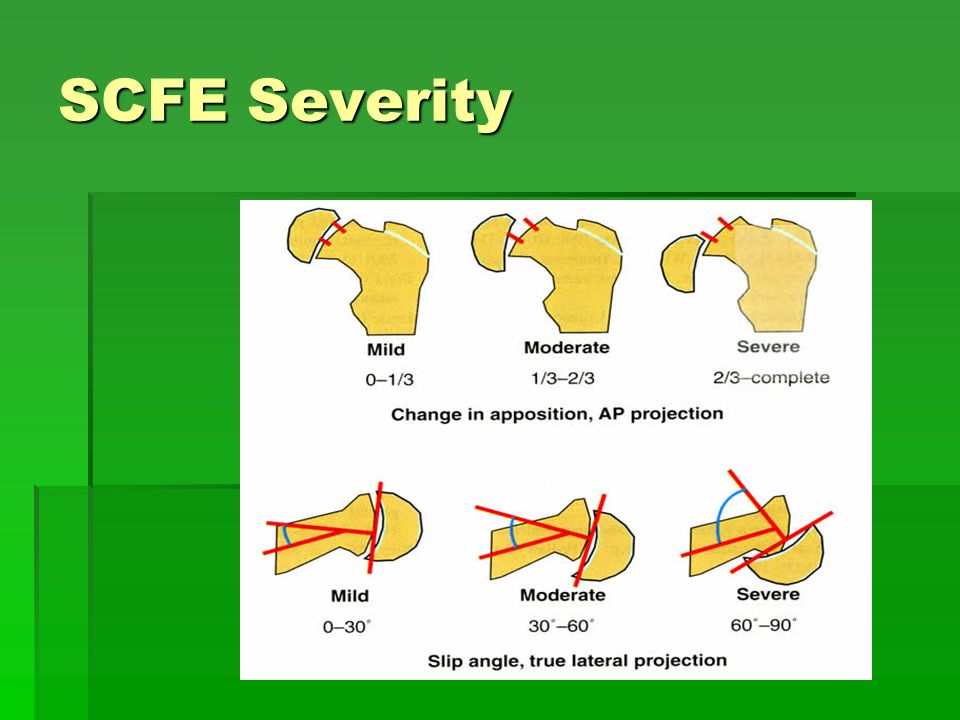 SCFE Severity

Mild
0–1/3

Moderate
1/3–2/3

Severe
2/3–complete

Change in apposition, AP projection

Mild
0–30°

Moderate
30°–60°

Severe
60°–90°

Slip angle, true lateral projection